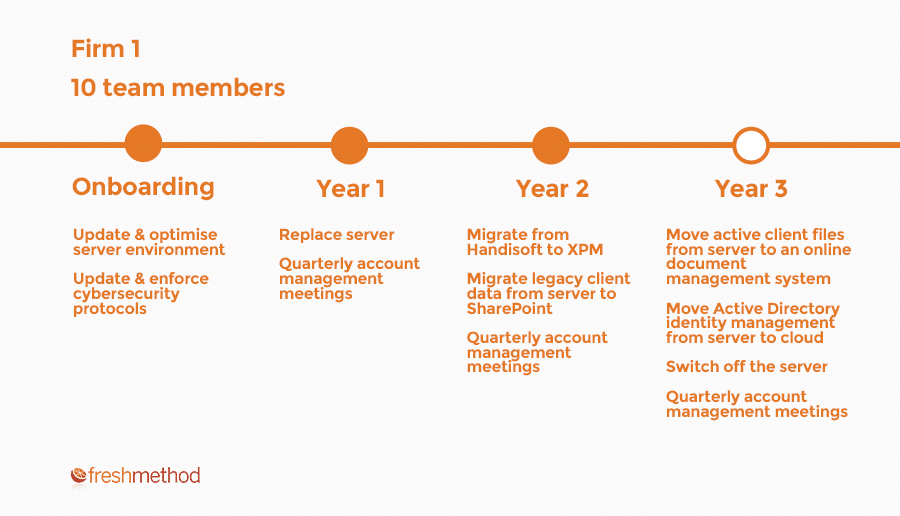 Firm 1

10 team members

Onboarding

Update & optimise server environment

Update & enforce cybersecurity protocols

Year 1

Replace server

Quarterly account management meetings

Year 2

Migrate from Handisoft to XPM

Migrate legacy client data from server to SharePoint

Quarterly account management meetings

Year 3

Move active client files from server to an online document management system

Move Active Directory identity management from server to cloud

Switch off the server

Quarterly account management meetings

freshmethod